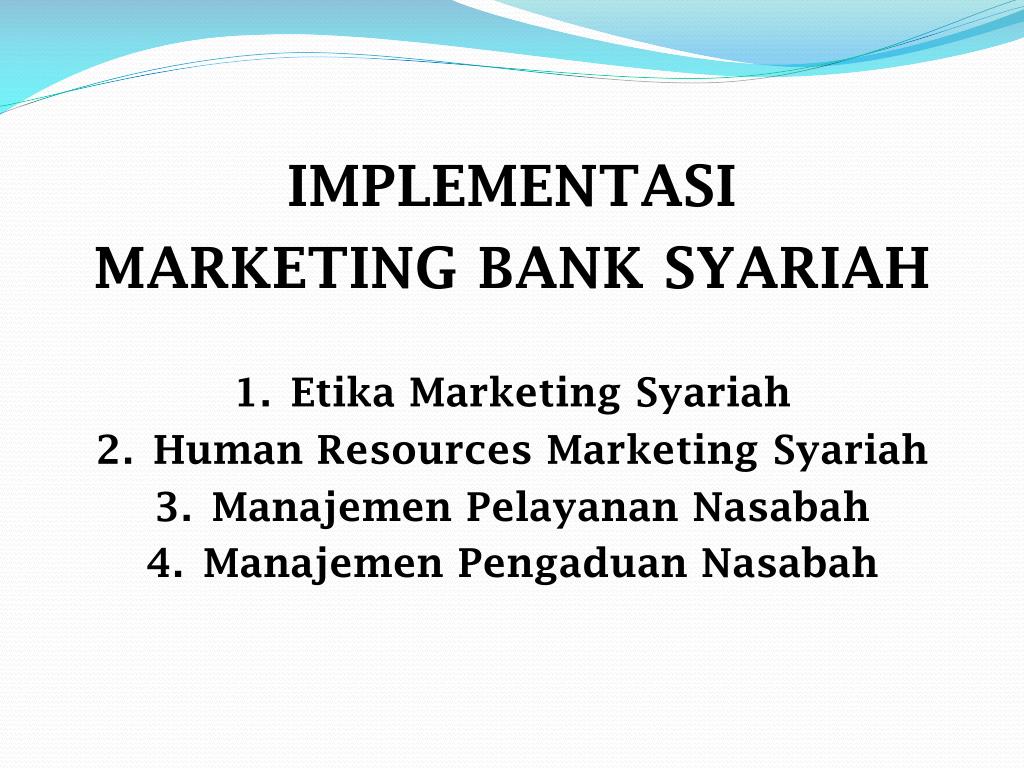 IMPLEMENTASI
MARKETING BANK SYARIAH

1. Etika Marketing Syariah
2. Human Resources Marketing Syariah
3. Manajemen Pelayanan Nasabah
4. Manajemen Pengaduan Nasabah